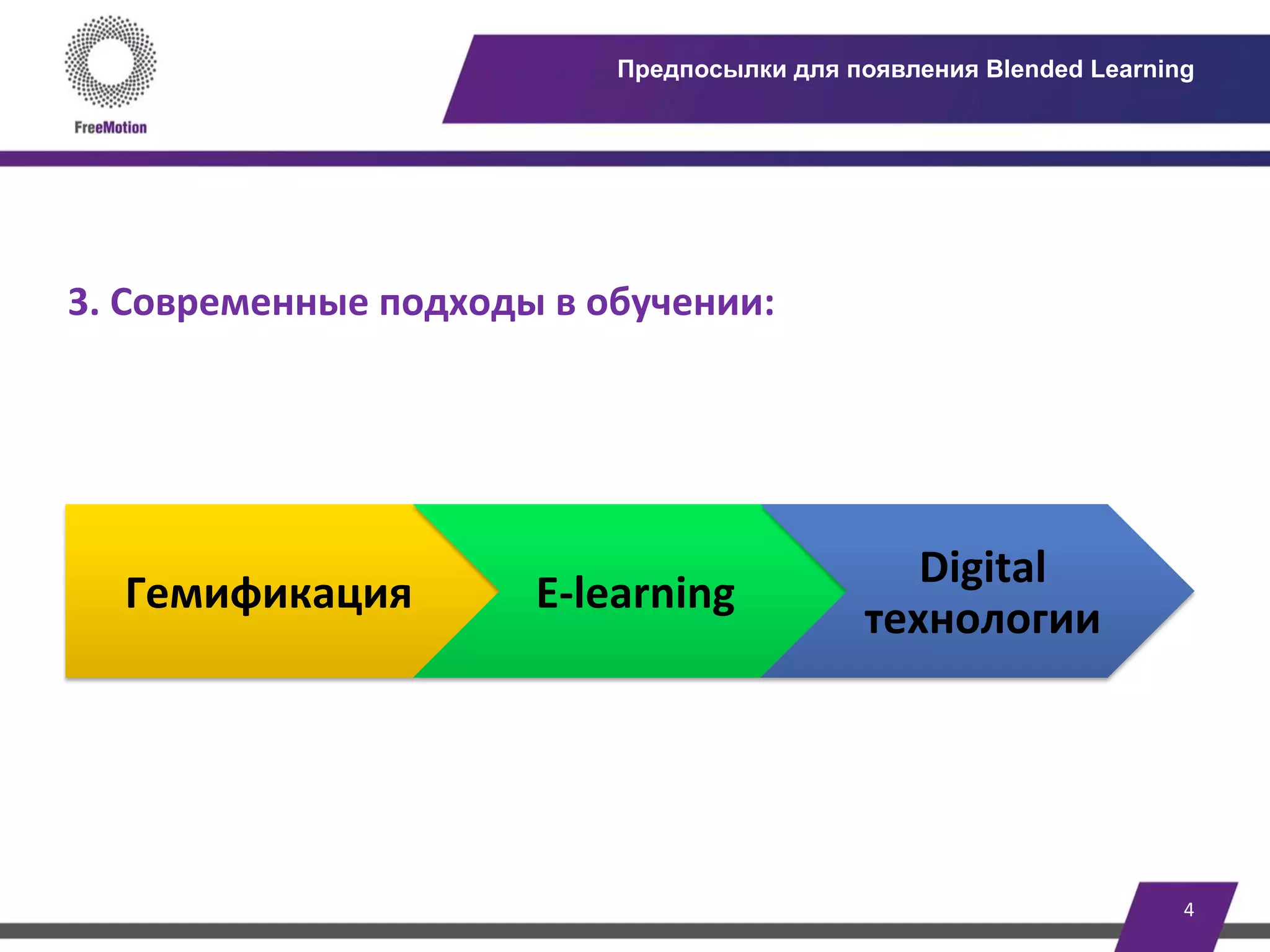 FreeMotion

Предпосылки для появления Blended Learning

3. Современные подходы в обучении:

Гемификация

E-learning

Digital технологии

4